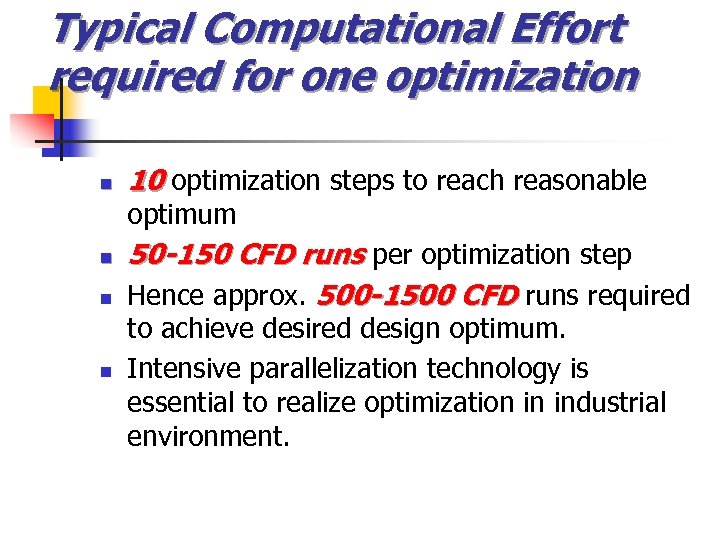 Typical Computational Effort required for one optimization

- 10 optimization steps to reach reasonable optimum
- 50-150 CFD runs per optimization step
- Hence approx. 500-1500 CFD runs required to achieve desired design optimum.
- Intensive parallelization technology is essential to realize optimization in industrial environment.